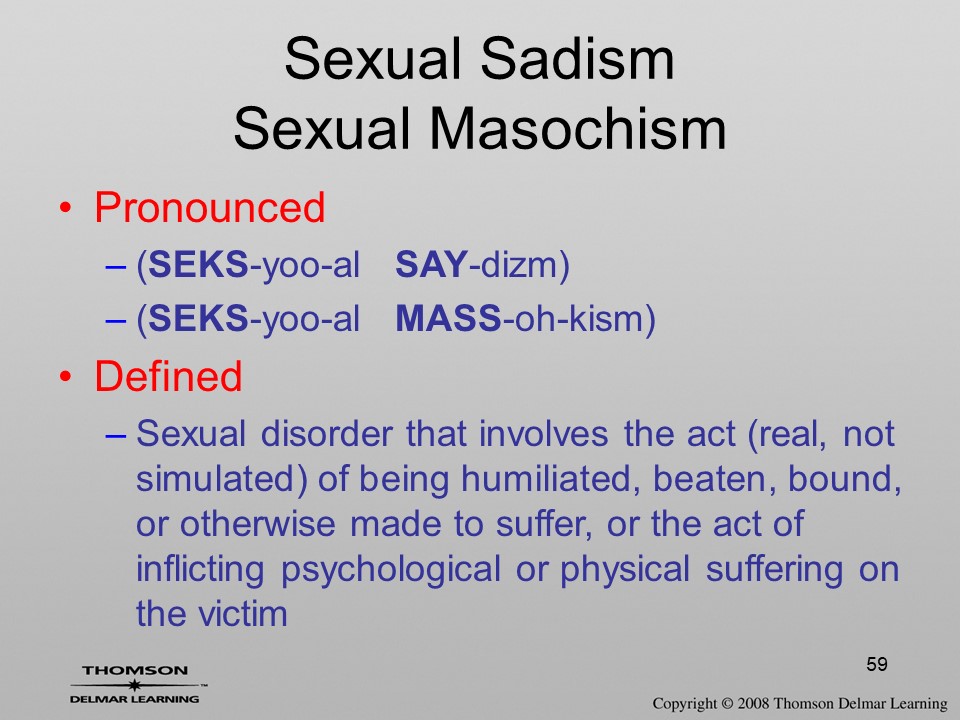 Sexual Sadism
Sexual Masochism

• Pronounced
– (SEKS-yoo-al SAY-dizm)
– (SEKS-yoo-al MASS-oh-kism)
• Defined
– Sexual disorder that involves the act (real, not simulated) of being humiliated, beaten, bound, or otherwise made to suffer, or the act of inflicting psychological or physical suffering on the victim

59

THOMSON
DELMAR LEARNING

Copyright © 2008 Thomson Delmar Learning